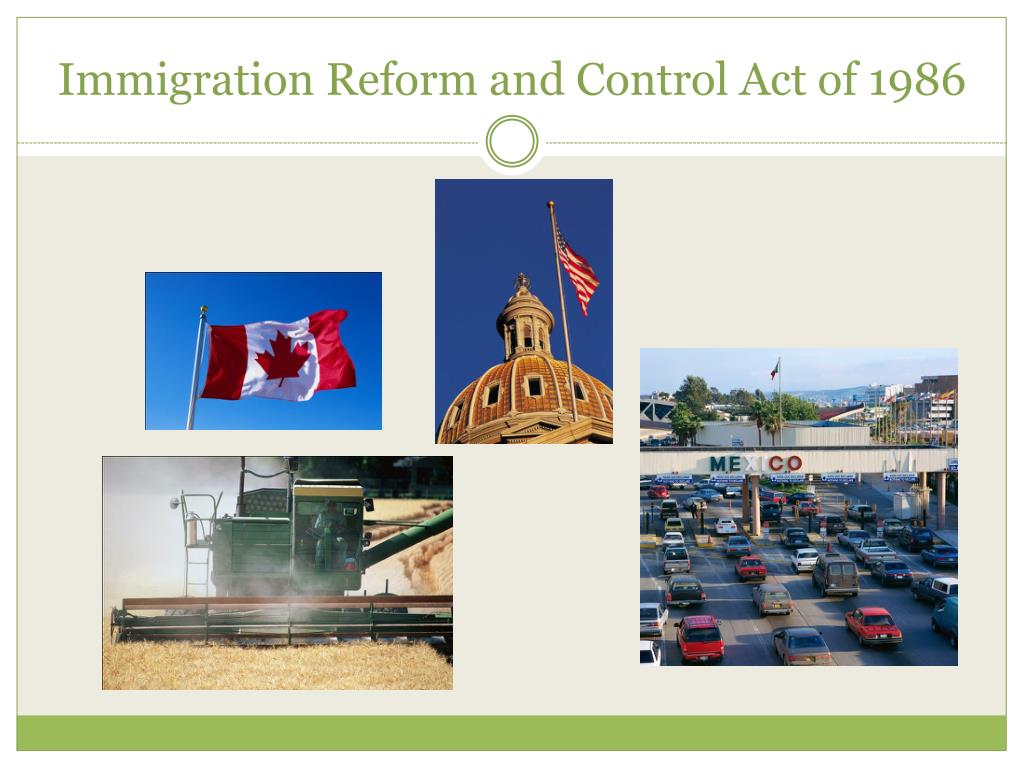 Immigration Reform and Control Act of 1986

MEXICO